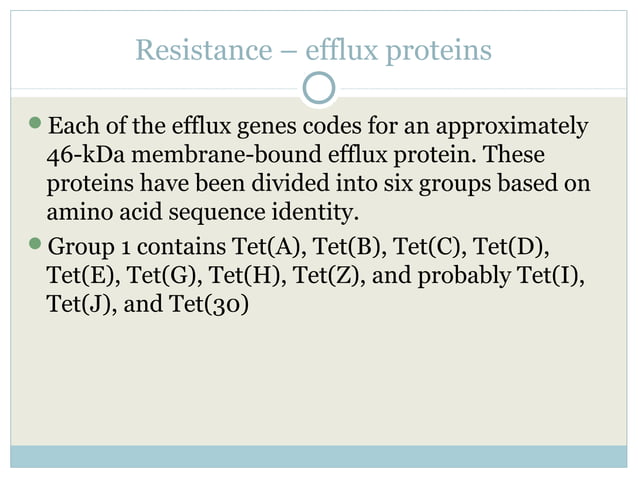 Resistance – efflux proteins

Each of the efflux genes codes for an approximately 46-kDa membrane-bound efflux protein. These proteins have been divided into six groups based on amino acid sequence identity.

Group 1 contains Tet(A), Tet(B), Tet(C), Tet(D), Tet(E), Tet(G), Tet(H), Tet(Z), and probably Tet(I), Tet(J), and Tet(30)